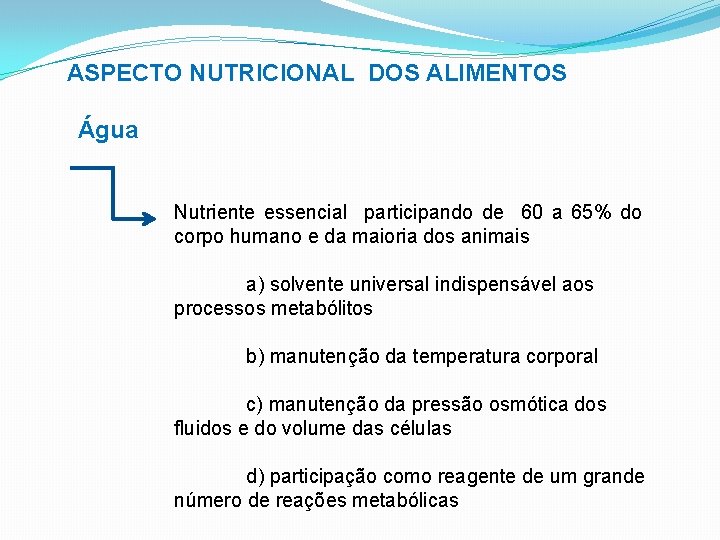 ASPECTO NUTRICIONAL DOS ALIMENTOS

Água

Nutriente essencial participando de 60 a 65% do corpo humano e da maioria dos animais

a) solvente universal indispensável aos processos metabólitos

b) manutenção da temperatura corporal

c) manutenção da pressão osmótica dos fluidos e do volume das células

d) participação como reagente de um grande número de reações metabólicas